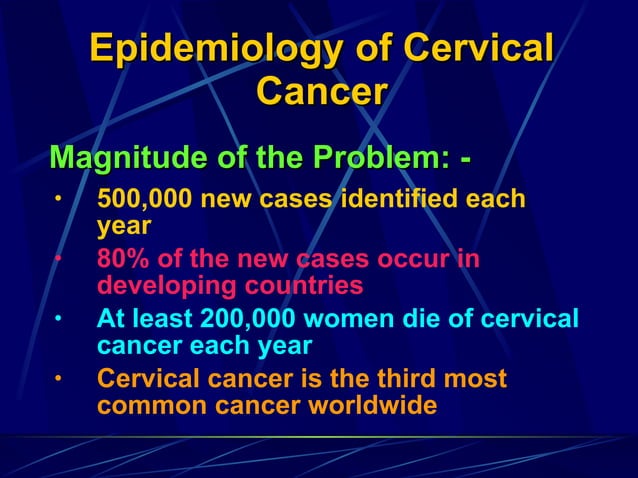 Epidemiology of Cervical Cancer

Magnitude of the Problem: -

• 500,000 new cases identified each year
• 80% of the new cases occur in developing countries
• At least 200,000 women die of cervical cancer each year
• Cervical cancer is the third most common cancer worldwide